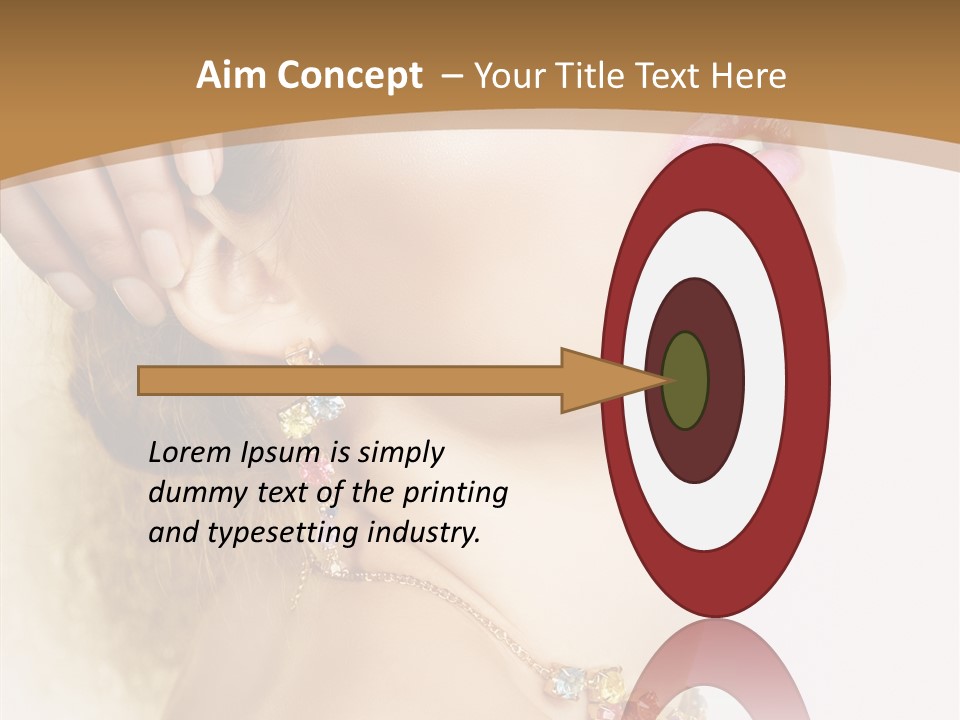 Aim Concept – Your Title Text Here

Lorem Ipsum is simply dummy text of the printing and typesetting industry.